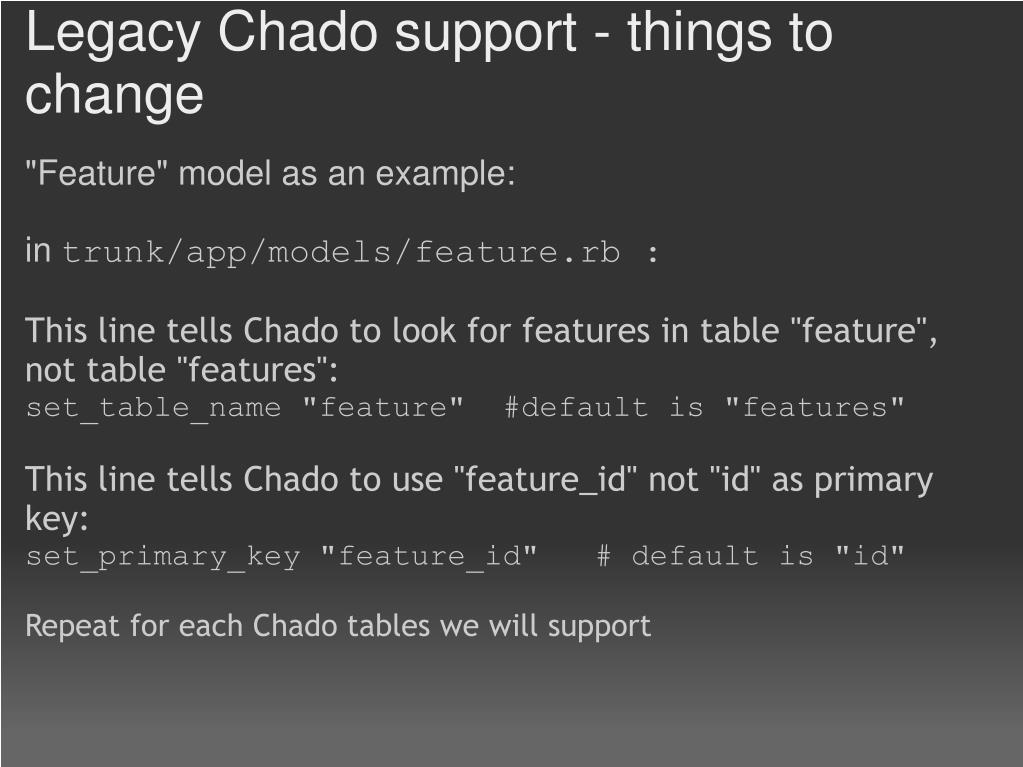 Legacy Chado support - things to change

"Feature" model as an example:

in trunk/app/models/feature.rb :

This line tells Chado to look for features in table "feature", not table "features":
set_table_name "feature"  #default is "features"

This line tells Chado to use "feature_id" not "id" as primary key:
set_primary_key "feature_id"   # default is "id"

Repeat for each Chado tables we will support